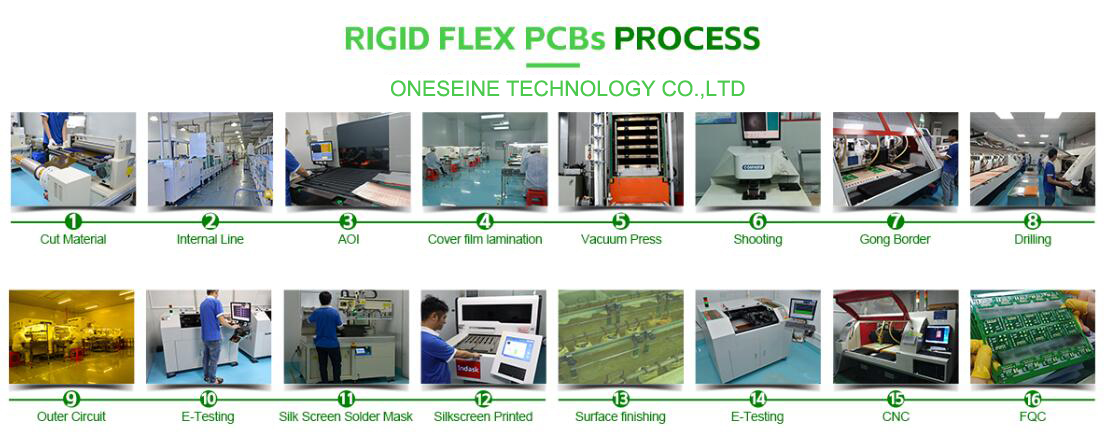 RIGID FLEX PCBs PROCESS

ONESEINE TECHNOLOGY CO.,LTD

1 Cut Material
2 Internal Line
3 AOI
4 Cover film lamination
5 Vacuum Press
6 Shooting
7 Gong Border
8 Drilling

9 Outer Circuit
10 E-Testing
11 Silk Screen Solder Mask
12 Silkscreen Printed
13 Surface finishing
14 E-Testing
15 CNC
16 FQC